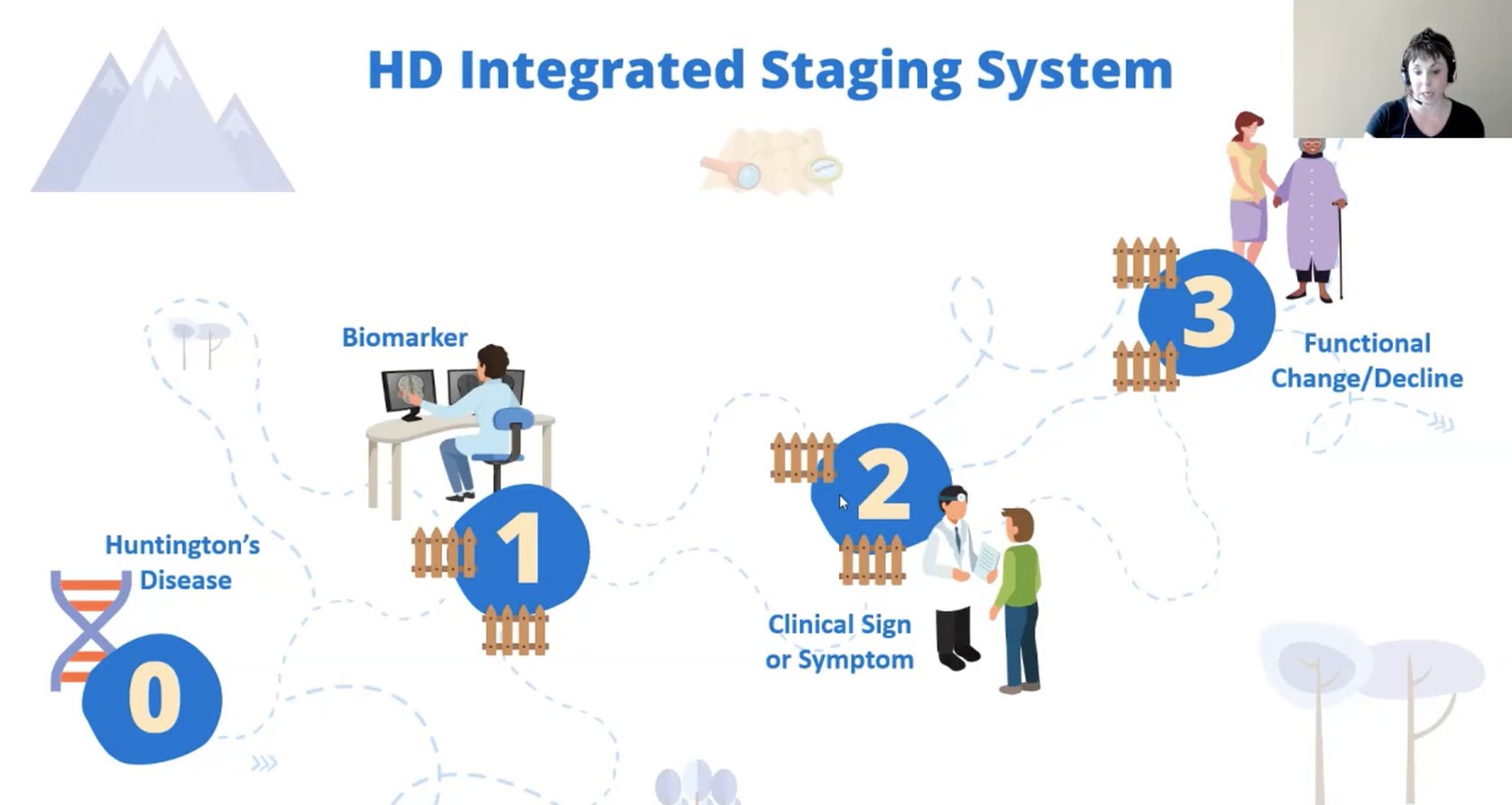 HD Integrated Staging System

Huntington's Disease

0

Biomarker

1

2

Clinical Sign or Symptom

3

Functional Change/Decline